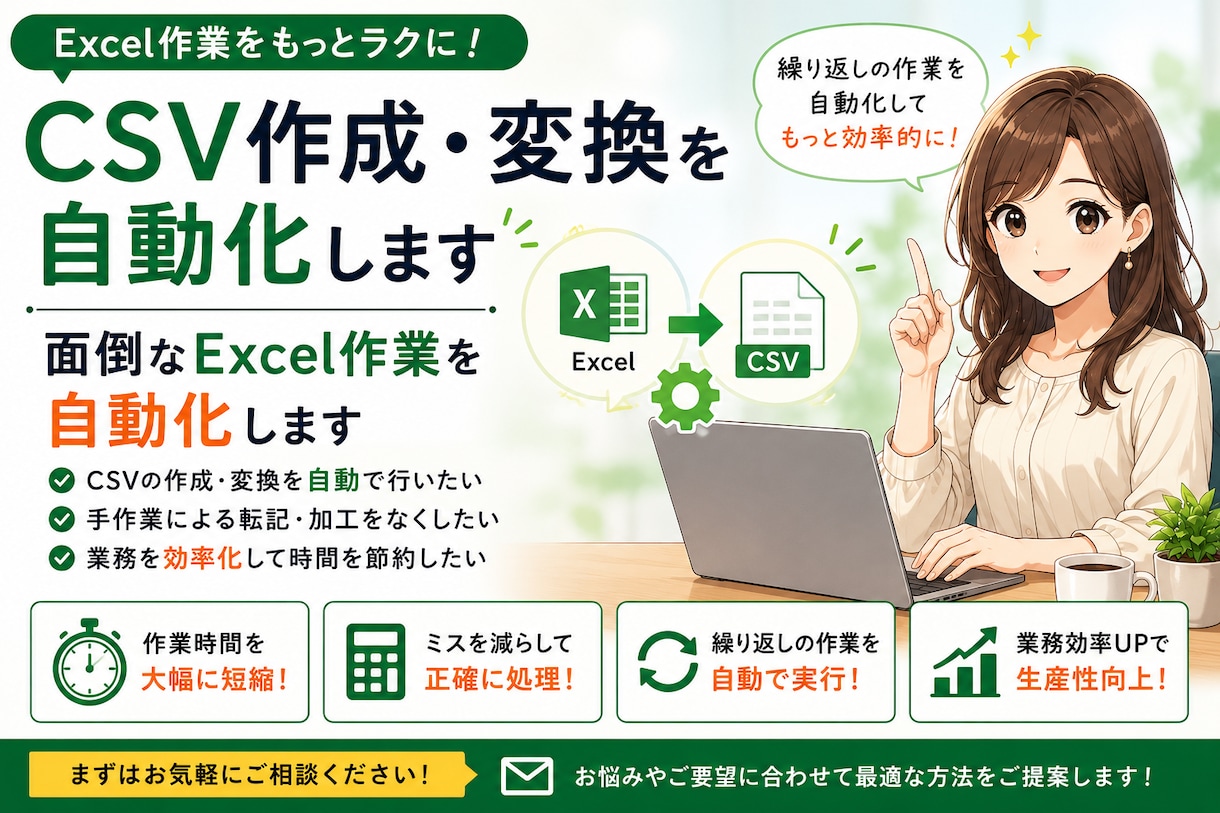 Excel作業をもっとラクに！

CSV作成・変換を自動化します

繰り返しの作業を自動化してもっと効率的に！

Excel

CSV

面倒なExcel作業を自動化します

CSVの作成・変換を自動で行いたい
手作業による転記・加工をなくしたい
業務を効率化して時間を節約したい

作業時間を大幅に短縮！

ミスを減らして正確に処理！

繰り返しの作業を自動で実行！

業務効率UPで生産性向上！

まずはお気軽にご相談ください！

お悩みやご要望に合わせて最適な方法をご提案します！